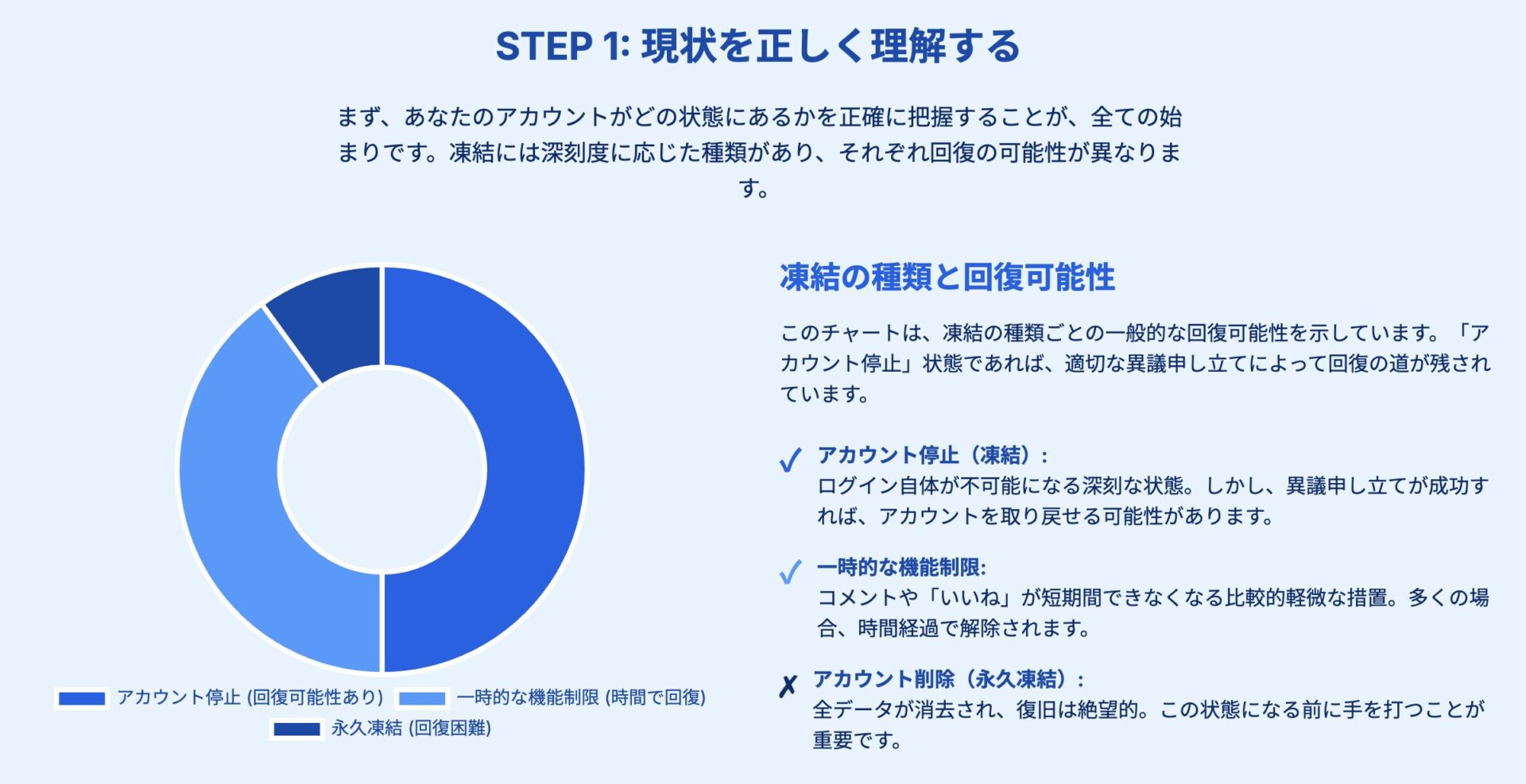 STEP 1: 現状を正しく理解する

まず、あなたのアカウントがどの状態にあるかを正確に把握することが、全ての始まりです。凍結には深刻度に応じた種類があり、それぞれ回復の可能性が異なります。

アカウント停止 (回復可能性あり)
一時的な機能制限 (時間で回復)
永久凍結 (回復困難)

凍結の種類と回復可能性

このチャートは、凍結の種類ごとの一般的な回復可能性を示しています。「アカウント停止」状態であれば、適切な異議申し立てによって回復の道が残されています。

✓ アカウント停止（凍結）:
ログイン自体が不可能になる深刻な状態。しかし、異議申し立てが成功すれば、アカウントを取り戻せる可能性があります。

✓ 一時的な機能制限:
コメントや「いいね」が短期間できなくなる比較的軽微な措置。多くの場合、時間経過で解除されます。

✗ アカウント削除（永久凍結）:
全データが消去され、復旧は絶望的。この状態になる前に手を打つことが重要です。